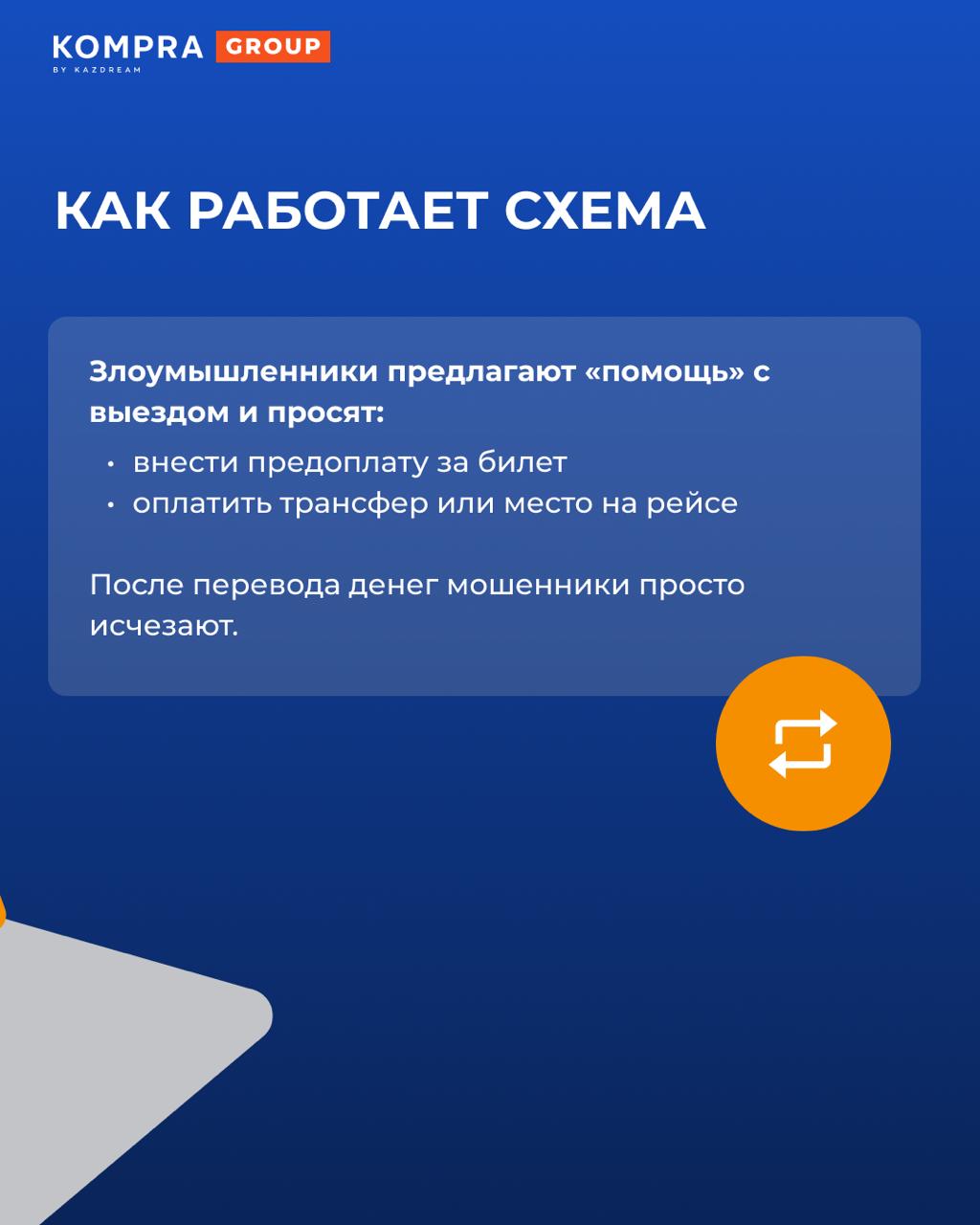 KOMPRA GROUP
BY KAZDREAM

КАК РАБОТАЕТ СХЕМА

Злоумышленники предлагают «помощь» с выездом и просят:

• внести предоплату за билет
• оплатить трансфер или место на рейсе

После перевода денег мошенники просто исчезают.